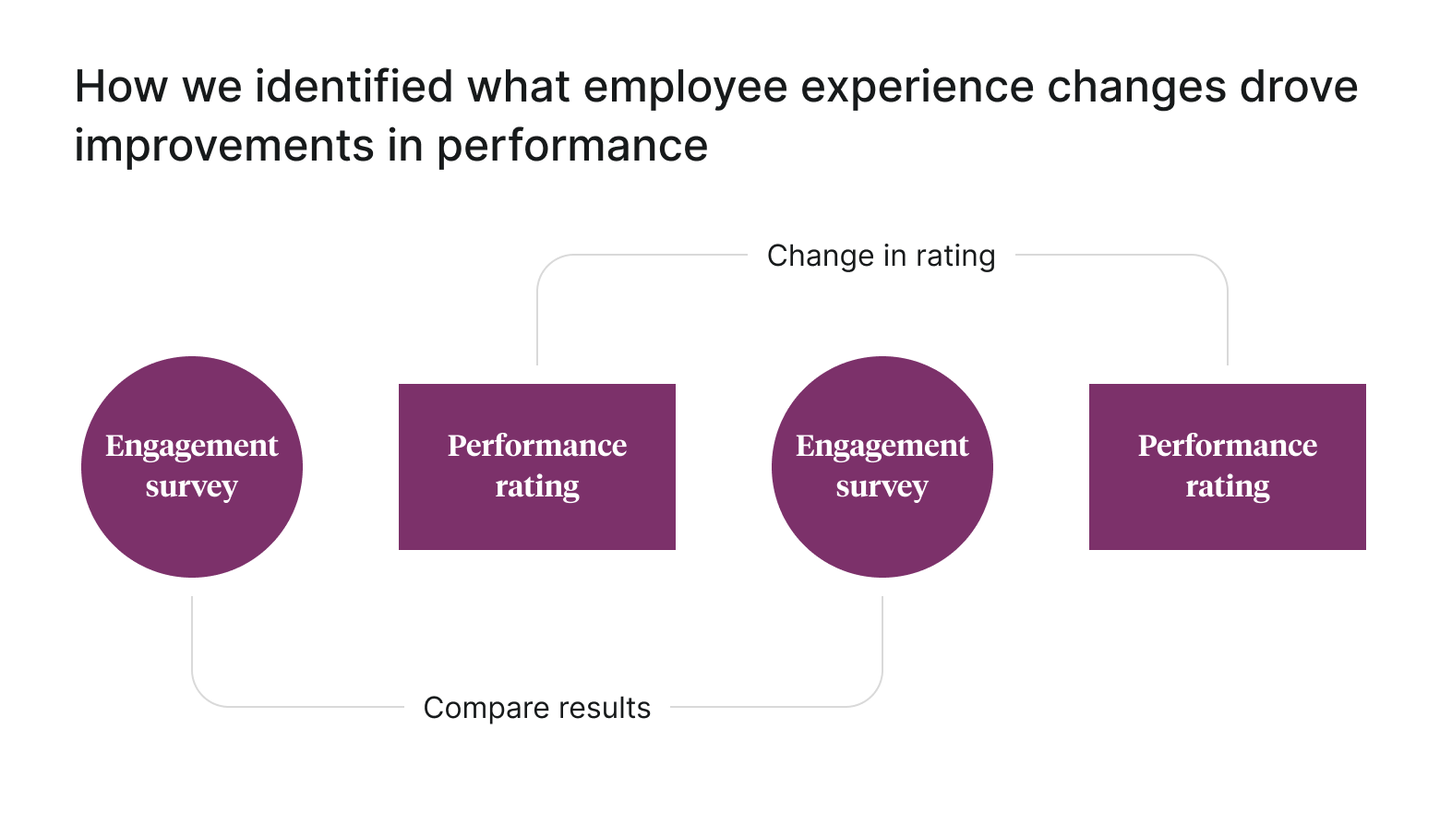 How we identified what employee experience changes drove improvements in performance

Change in rating

Engagement survey

Performance rating

Engagement survey

Performance rating

Compare results